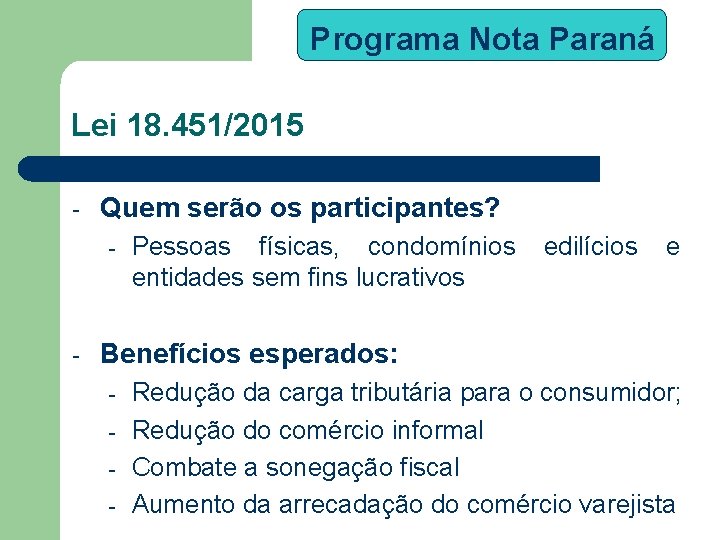 Programa Nota Paraná

Lei 18.451/2015

- Quem serão os participantes?
  - Pessoas físicas, condomínios edilícios e entidades sem fins lucrativos

- Benefícios esperados:
  - Redução da carga tributária para o consumidor;
  - Redução do comércio informal
  - Combate a sonegação fiscal
  - Aumento da arrecadação do comércio varejista